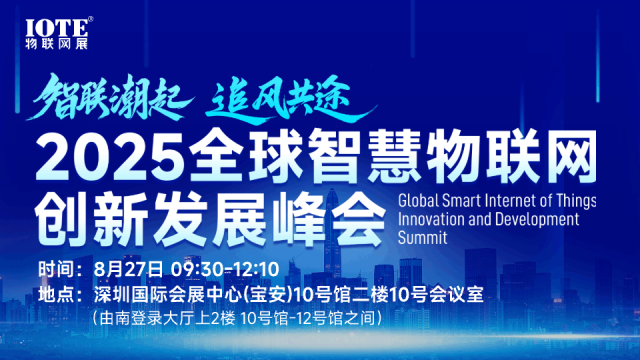 IOTE®
物联网展

智联潮起 追风共途

2025全球智慧物联网创新发展峰会

Global Smart Internet of Things Innovation and Development Summit

时间：8月27日 09:30-12:10
地点：深圳国际会展中心(宝安)10号馆二楼10号会议室
(由南登录大厅上2楼 10号馆-12号馆之间)